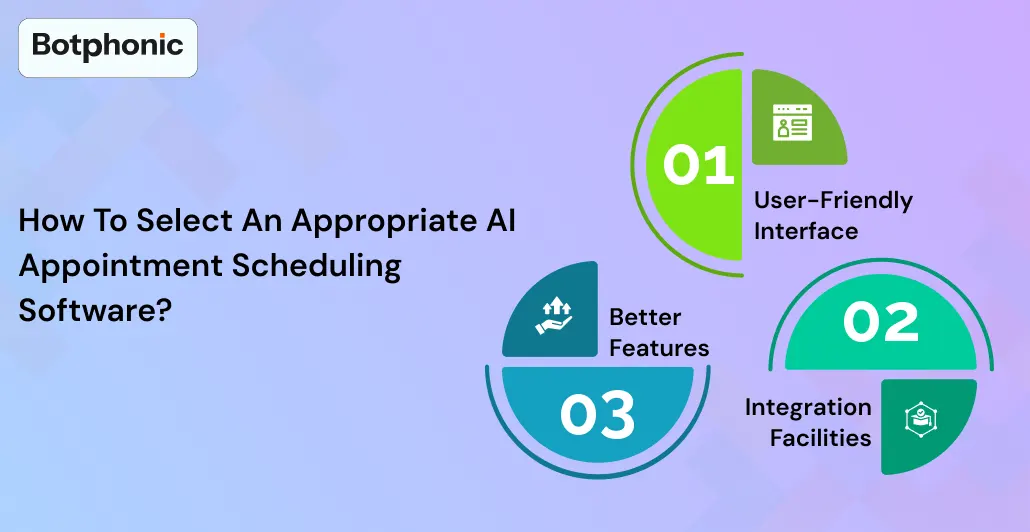 Botphonic

How To Select An Appropriate AI Appointment Scheduling Software?

01

User-Friendly Interface

02

Integration Facilities

03

Better Features